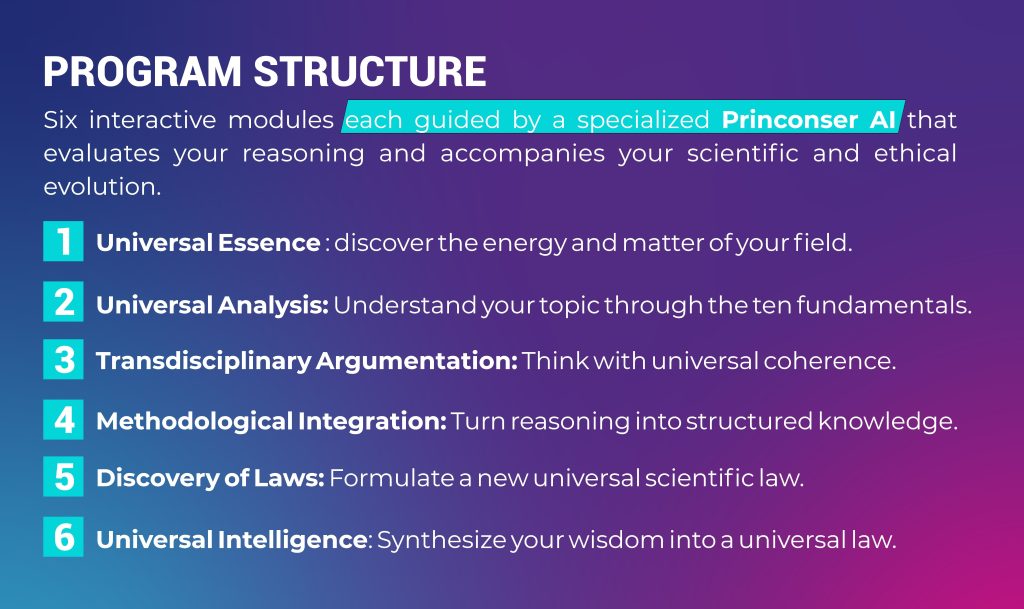 PROGRAM STRUCTURE

Six interactive modules each guided by a specialized Princonser AI that evaluates your reasoning and accompanies your scientific and ethical evolution.

1 Universal Essence : discover the energy and matter of your field.

2 Universal Analysis: Understand your topic through the ten fundamentals.

3 Transdisciplinary Argumentation: Think with universal coherence.

4 Methodological Integration: Turn reasoning into structured knowledge.

5 Discovery of Laws: Formulate a new universal scientific law.

6 Universal Intelligence: Synthesize your wisdom into a universal law.